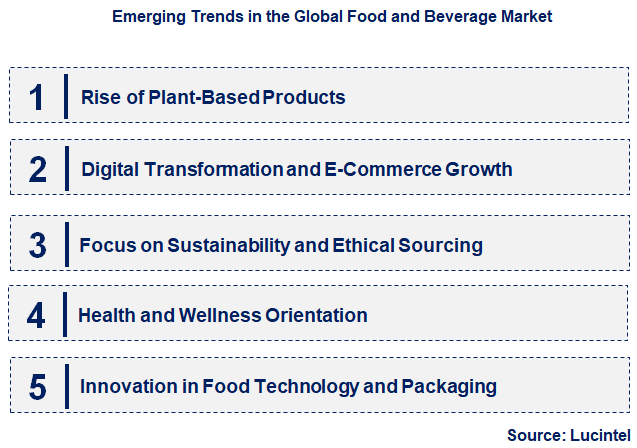 Emerging Trends in the Global Food and Beverage Market

1 Rise of Plant-Based Products

2 Digital Transformation and E-Commerce Growth

3 Focus on Sustainability and Ethical Sourcing

4 Health and Wellness Orientation

5 Innovation in Food Technology and Packaging

Source: Lucintel